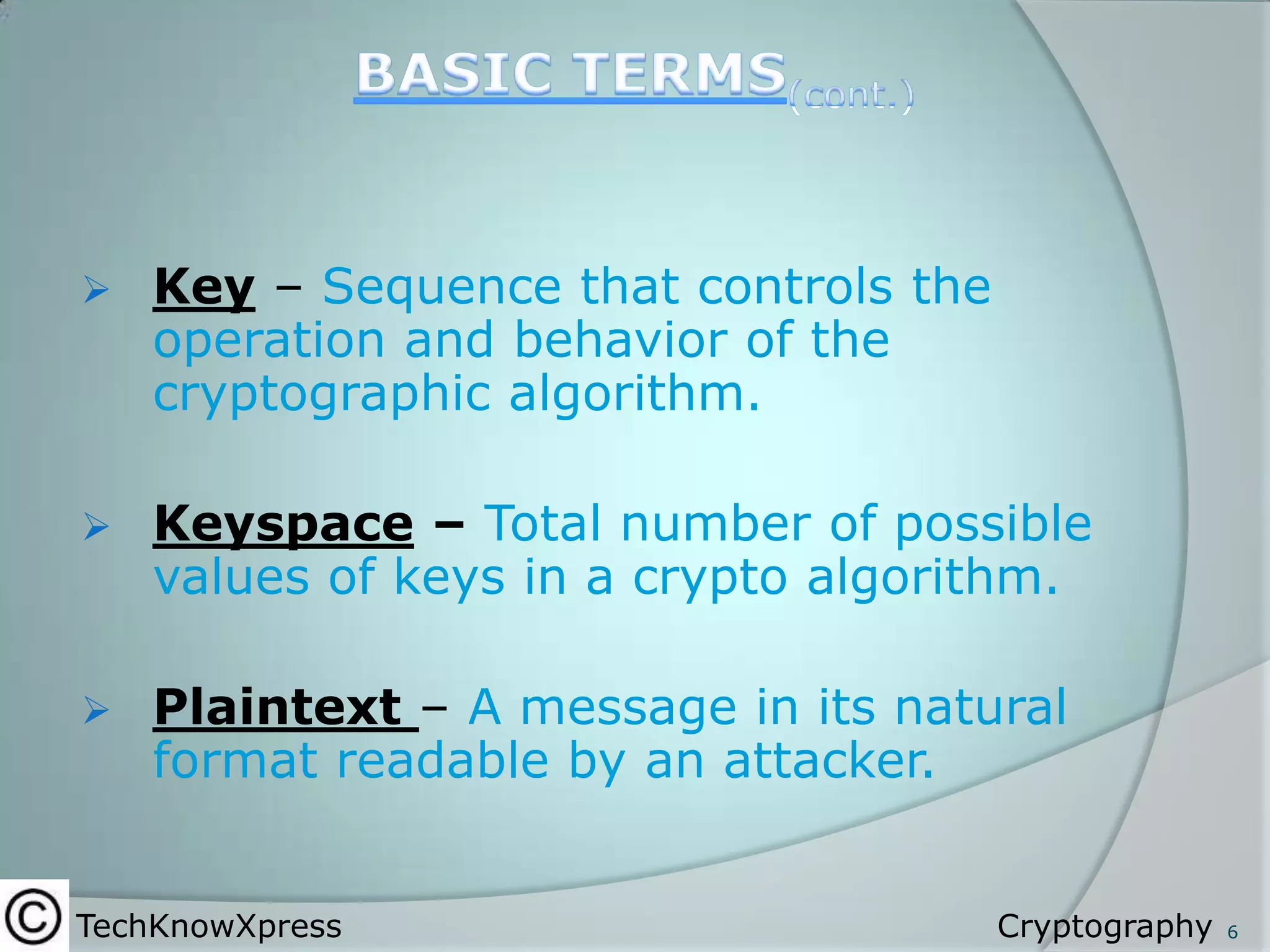 BASIC TERMS(cont.)

➢ Key – Sequence that controls the operation and behavior of the cryptographic algorithm.

➢ Keyspace – Total number of possible values of keys in a crypto algorithm.

➢ Plaintext – A message in its natural format readable by an attacker.

© TechKnowXpress

Cryptography 6